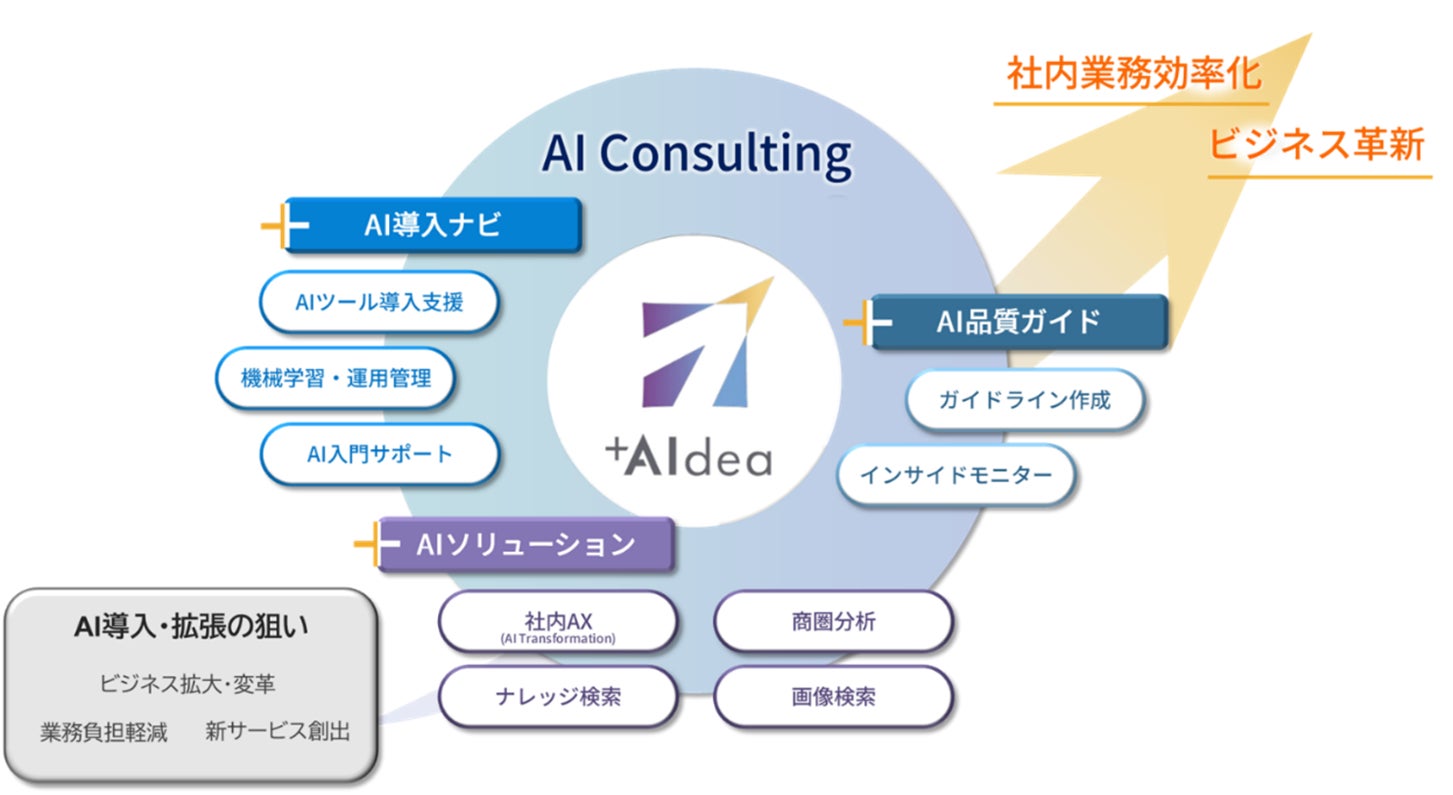 社内業務効率化

ビジネス革新

AI Consulting

AI導入ナビ

AIツール導入支援

機械学習・運用管理

AI入門サポート

+AIdea

AI品質ガイド

ガイドライン作成

インサイドモニター

AIソリューション

社内AX
(AI Transformation)

商圏分析

ナレッジ検索

画像検索

AI導入・拡張の狙い

ビジネス拡大・変革

業務負担軽減　新サービス創出